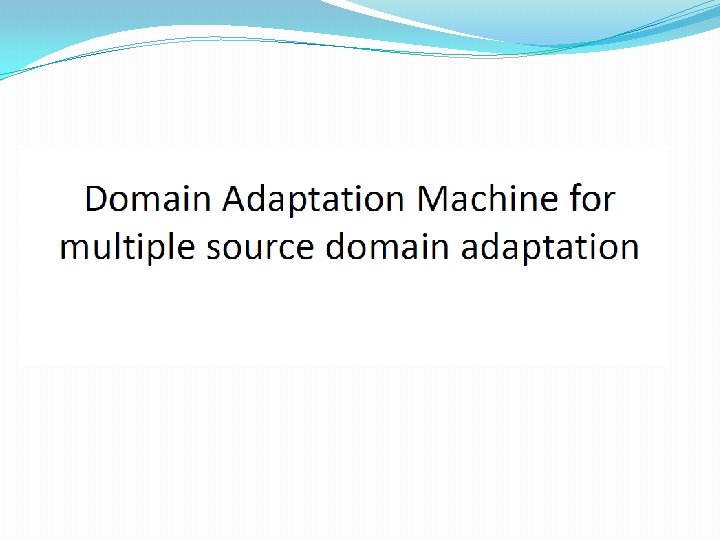 Domain Adaptation Machine for multiple source domain adaptation